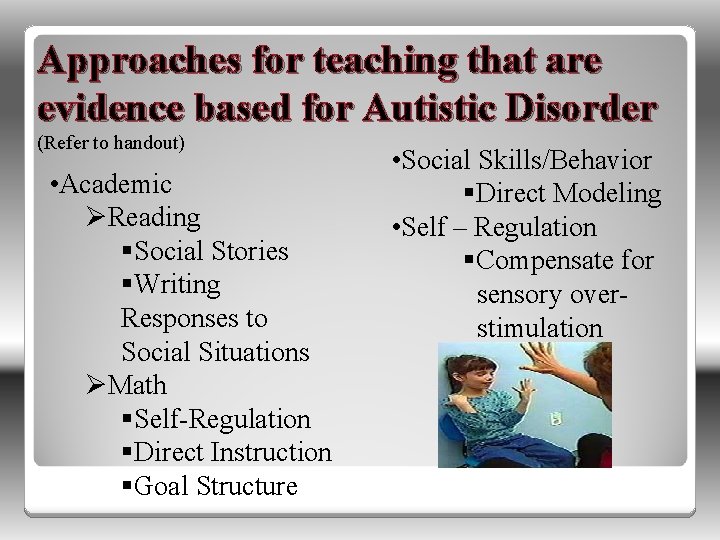 Approaches for teaching that are evidence based for Autistic Disorder

(Refer to handout)

•Academic
➢Reading
▪Social Stories
▪Writing Responses to Social Situations
➢Math
▪Self-Regulation
▪Direct Instruction
▪Goal Structure

•Social Skills/Behavior
▪Direct Modeling
•Self – Regulation
▪Compensate for sensory over-stimulation